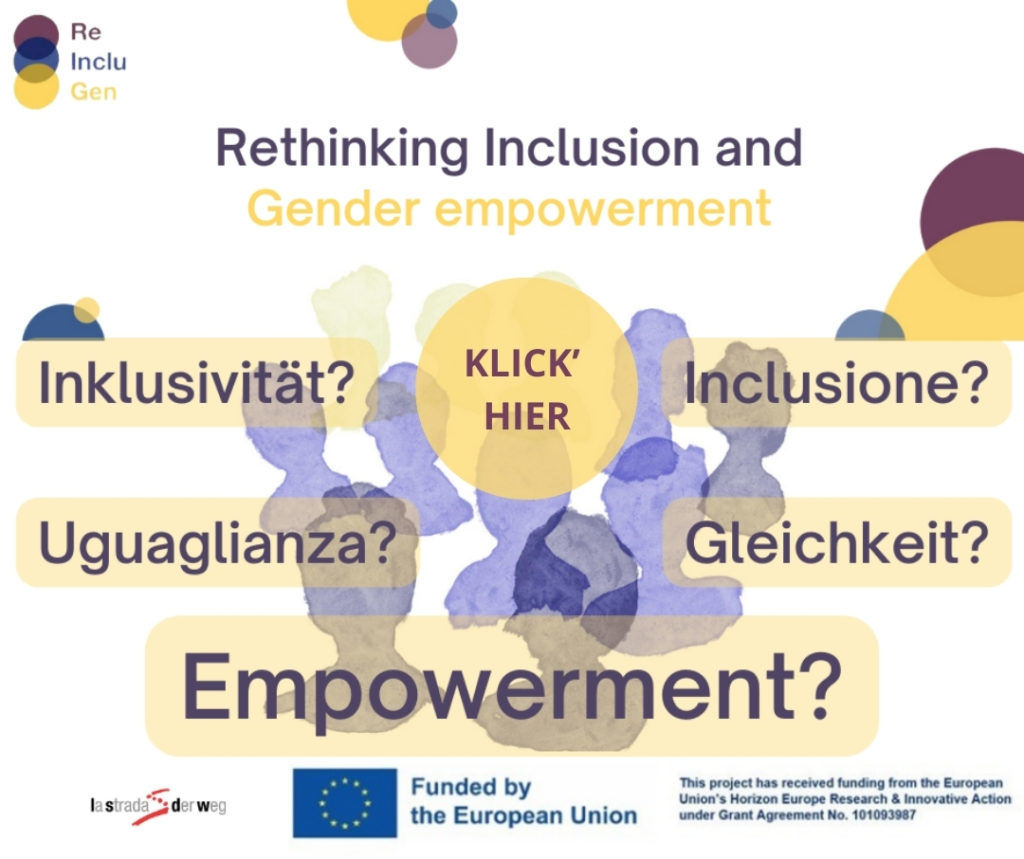 Re
Inclu
Gen

Rethinking Inclusion and
Gender empowerment

Inklusivität?

KLICK'
HIER

Inclusione?

Uguaglianza?

Gleichkeit?

Empowerment?

la strada der weg

Funded by
the European Union

This project has received funding from the European Union's Horizon Europe Research & Innovative Action under Grant Agreement No. 101093987